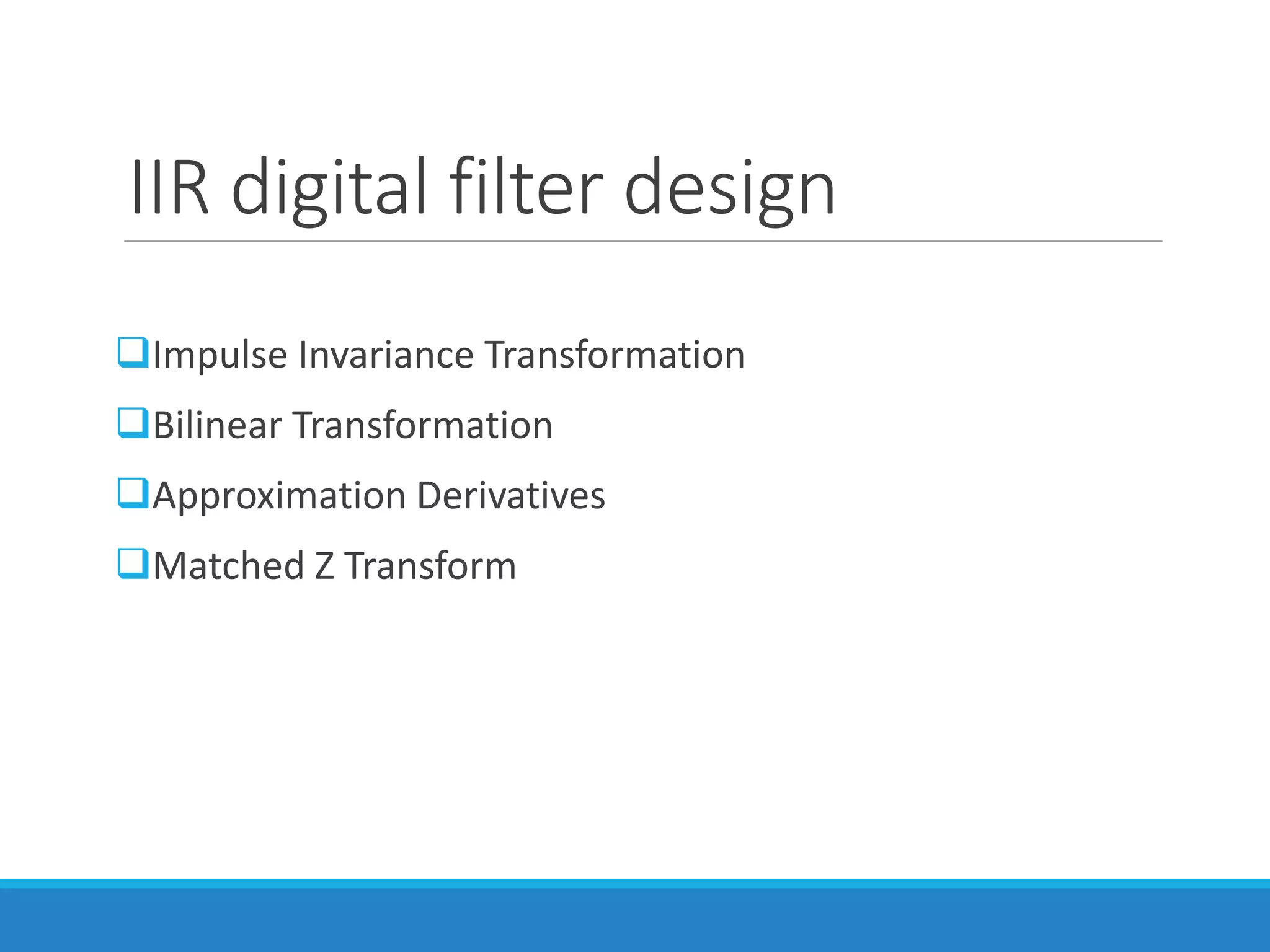 IIR digital filter design

❑Impulse Invariance Transformation

❑Bilinear Transformation

❑Approximation Derivatives

❑Matched Z Transform